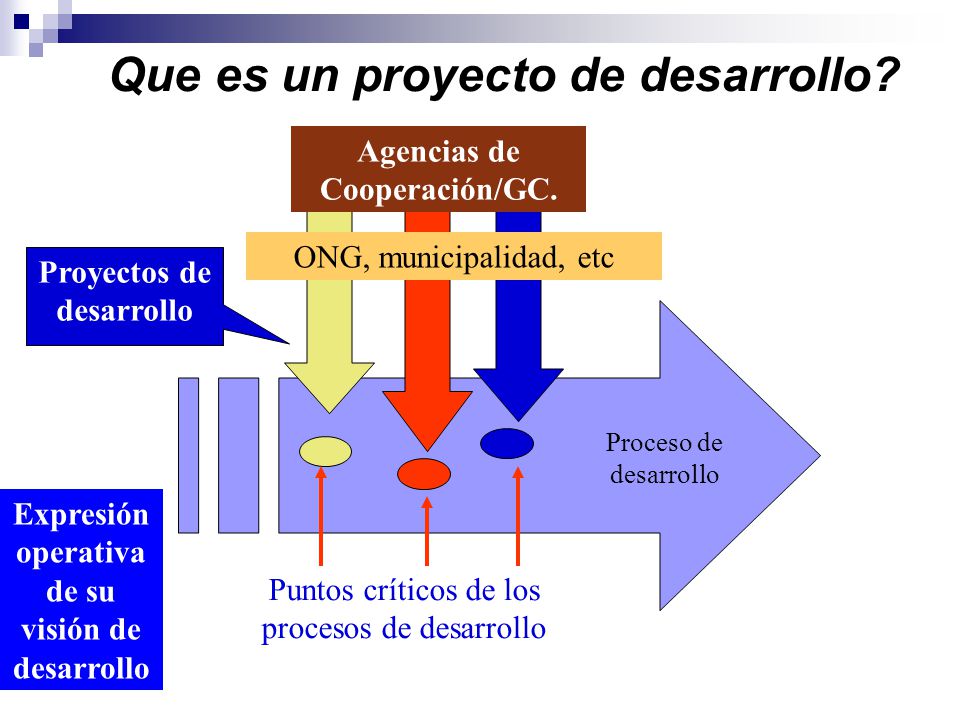 Que es un proyecto de desarrollo?

Agencias de Cooperación/GC.

ONG, municipalidad, etc

Proyectos de desarrollo

Proceso de desarrollo

Expresión operativa de su visión de desarrollo

Puntos críticos de los procesos de desarrollo